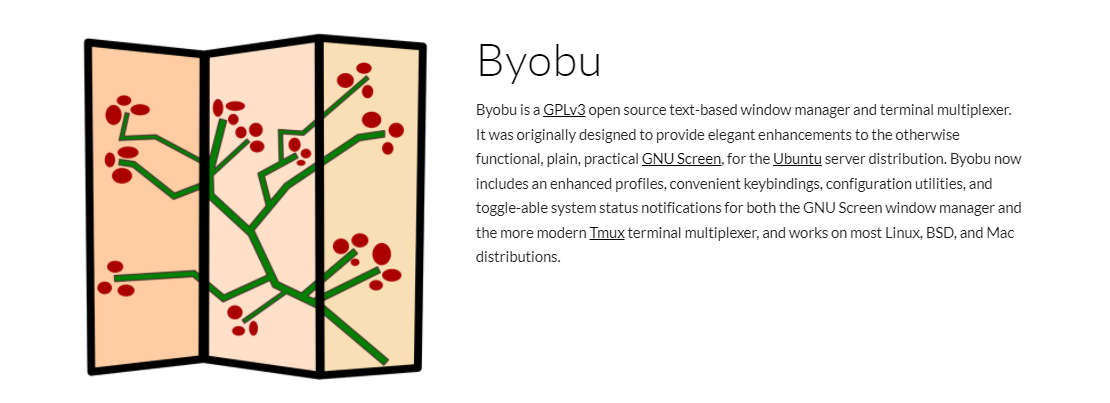 Byobu

Byobu is a GPLv3 open source text-based window manager and terminal multiplexer. It was originally designed to provide elegant enhancements to the otherwise functional, plain, practical GNU Screen, for the Ubuntu server distribution. Byobu now includes an enhanced profiles, convenient keybindings, configuration utilities, and toggle-able system status notifications for both the GNU Screen window manager and the more modern Tmux terminal multiplexer, and works on most Linux, BSD, and Mac distributions.